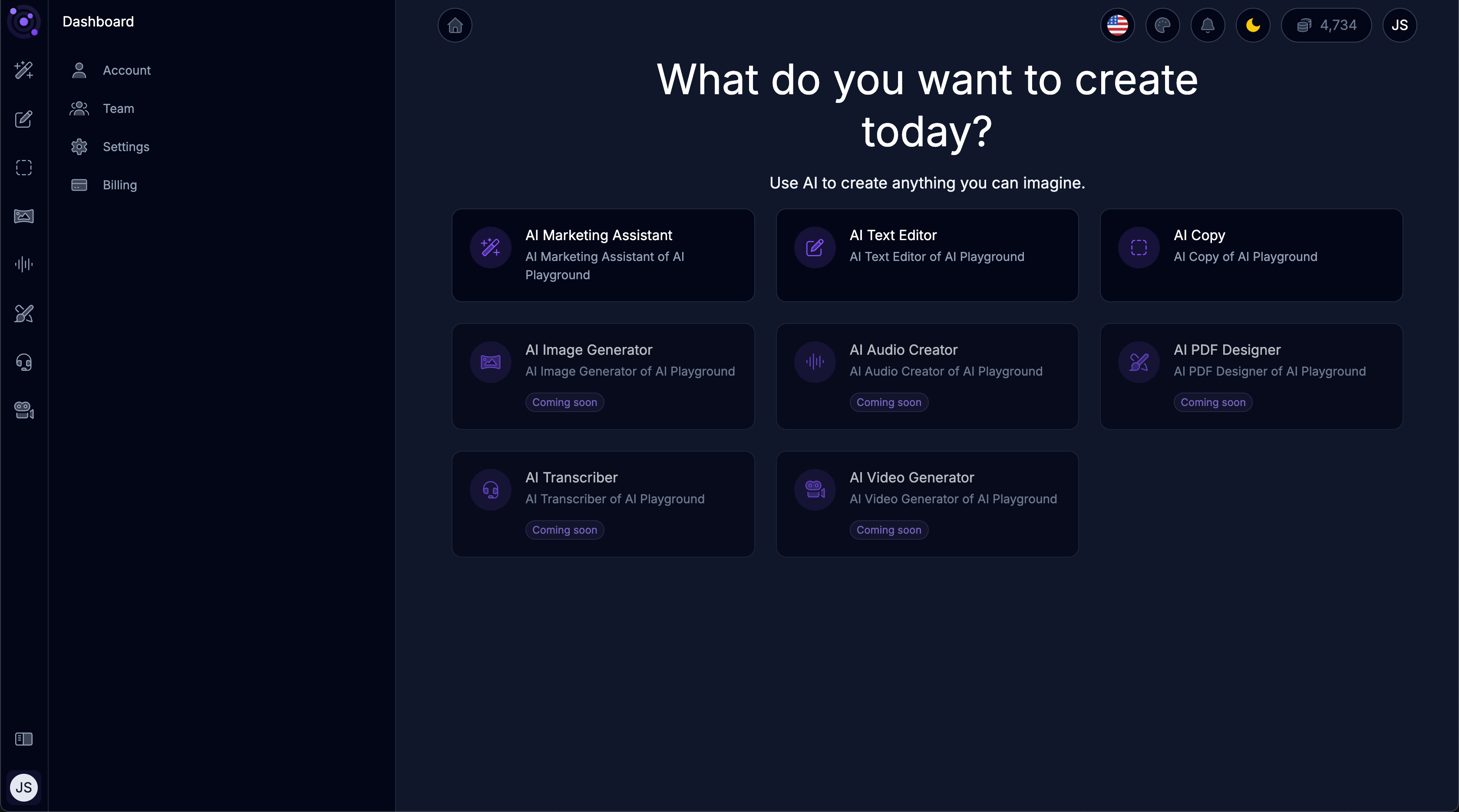 Dashboard

Account

Team

Settings

Billing

JS

4,734

JS

What do you want to create today?

Use AI to create anything you can imagine.

AI Marketing Assistant
AI Marketing Assistant of AI Playground

AI Text Editor
AI Text Editor of AI Playground

AI Copy
AI Copy of AI Playground

AI Image Generator
AI Image Generator of AI Playground
Coming soon

AI Audio Creator
AI Audio Creator of AI Playground
Coming soon

AI PDF Designer
AI PDF Designer of AI Playground
Coming soon

AI Transcriber
AI Transcriber of AI Playground
Coming soon

AI Video Generator
AI Video Generator of AI Playground
Coming soon